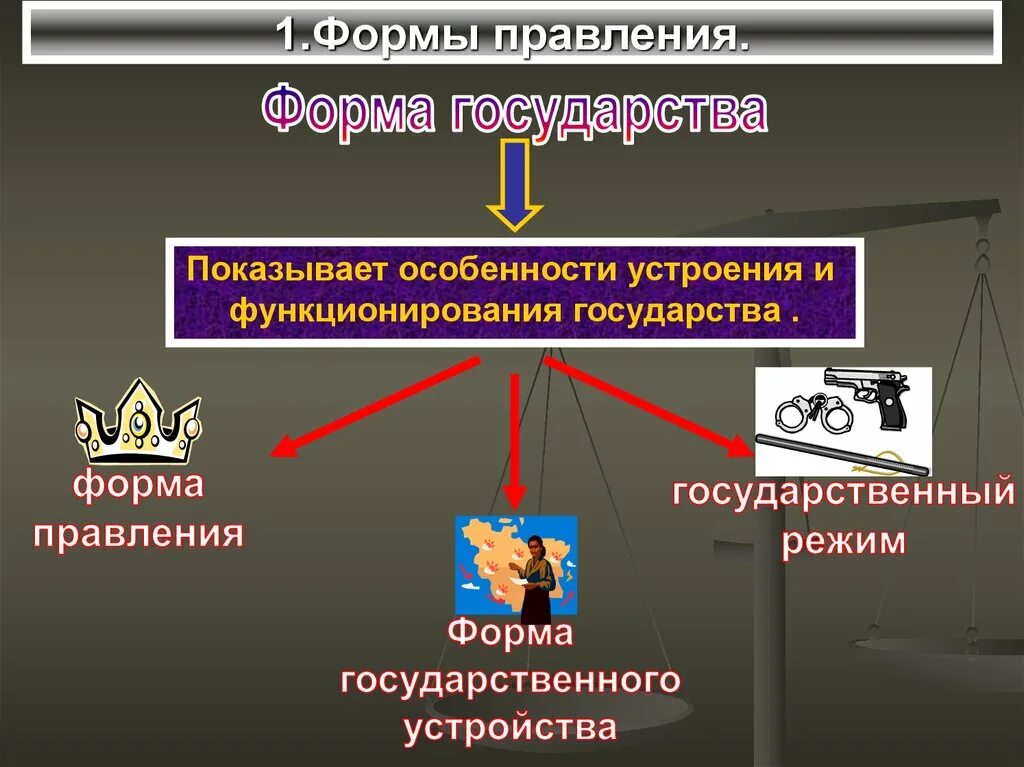 1.Формы правления.

Форма государства

Показывает особенности устроения и функционирования государства .

форма правления

Форма государственного устройства

государственный режим